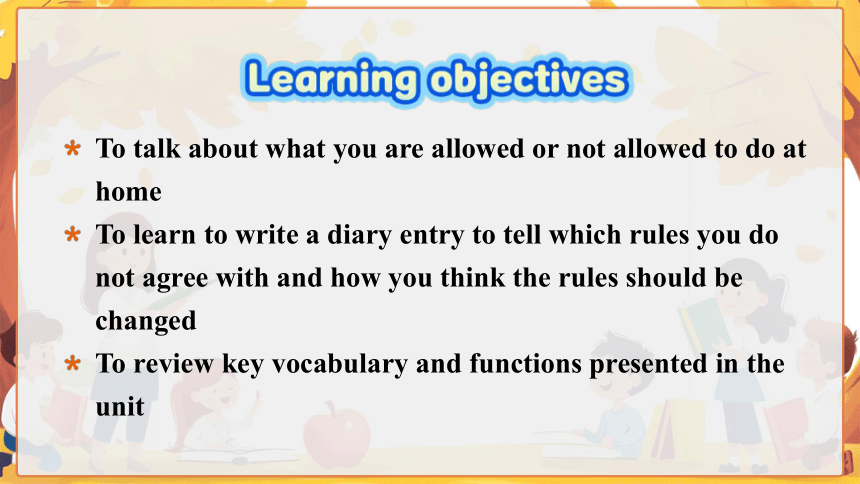 Learning objectives

* To talk about what you are allowed or not allowed to do at home

* To learn to write a diary entry to tell which rules you do not agree with and how you think the rules should be changed

* To review key vocabulary and functions presented in the unit